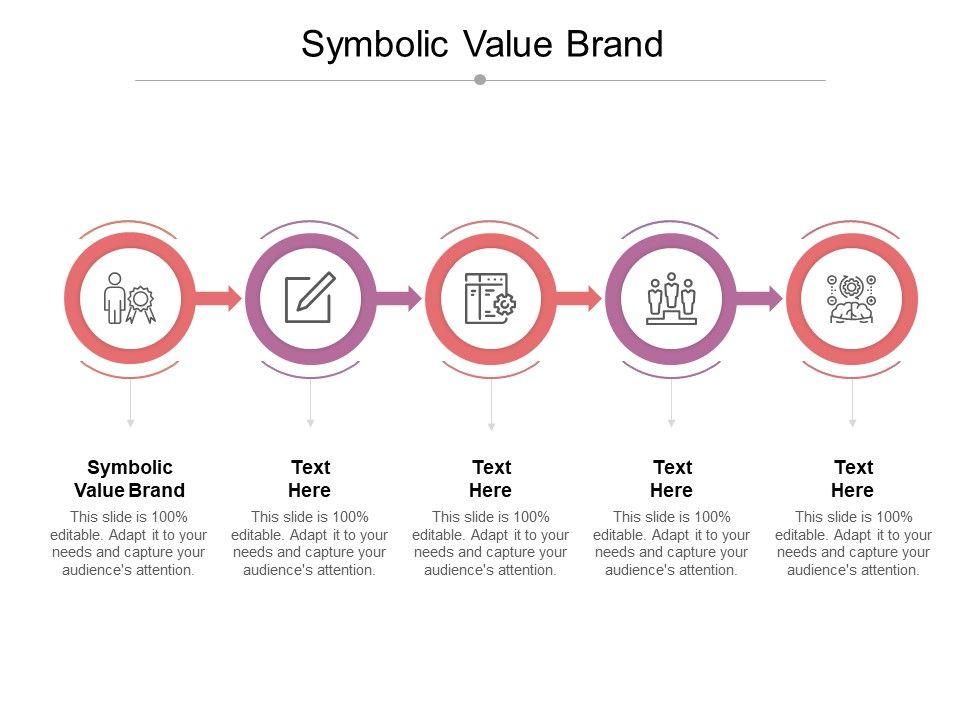 Symbolic Value Brand

Symbolic Value Brand
This slide is 100% editable. Adapt it to your needs and capture your audience's attention.

Text Here
This slide is 100% editable. Adapt it to your needs and capture your audience's attention.

Text Here
This slide is 100% editable. Adapt it to your needs and capture your audience's attention.

Text Here
This slide is 100% editable. Adapt it to your needs and capture your audience's attention.

Text Here
This slide is 100% editable. Adapt it to your needs and capture your audience's attention.